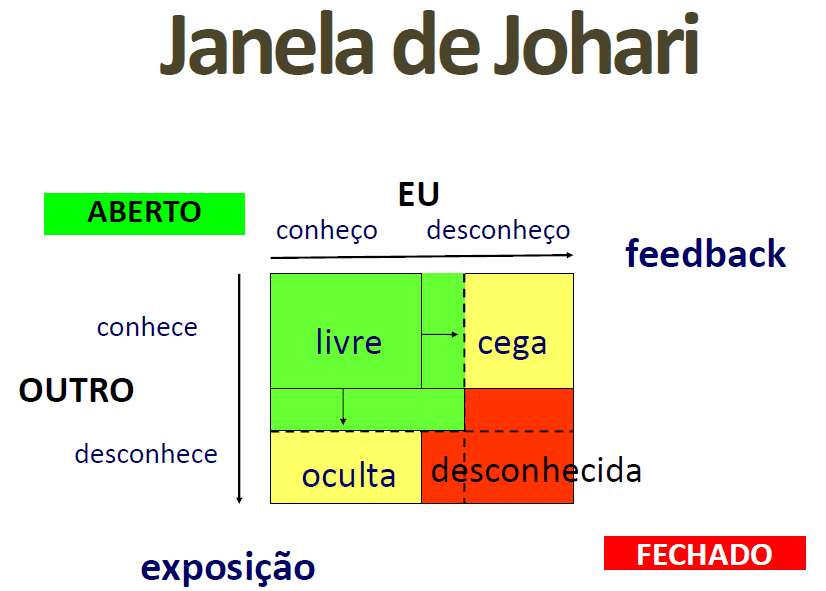 Janela de Johari

ABERTO

EU

conheço desconheço

feedback

conhece

OUTRO

desconhece

livre

cega

oculta

desconhecida

exposição

FECHADO